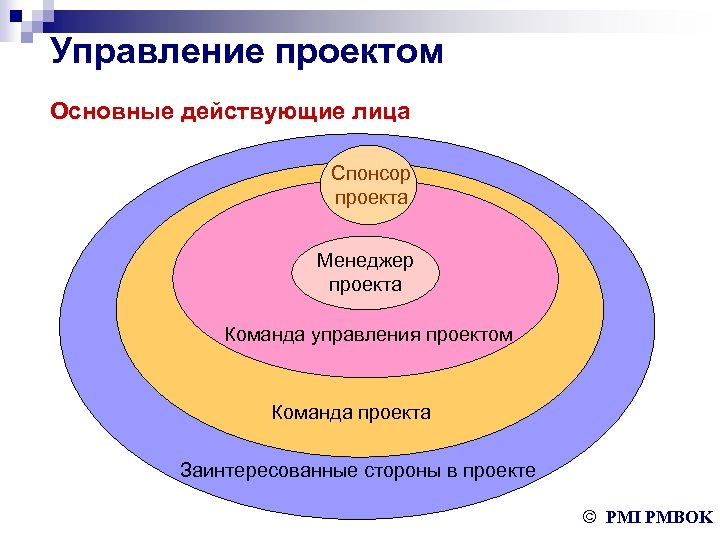 Управление проектом

Основные действующие лица

Спонсор проекта

Менеджер проекта

Команда управления проектом

Команда проекта

Заинтересованные стороны в проекте

© PMI PMBOK